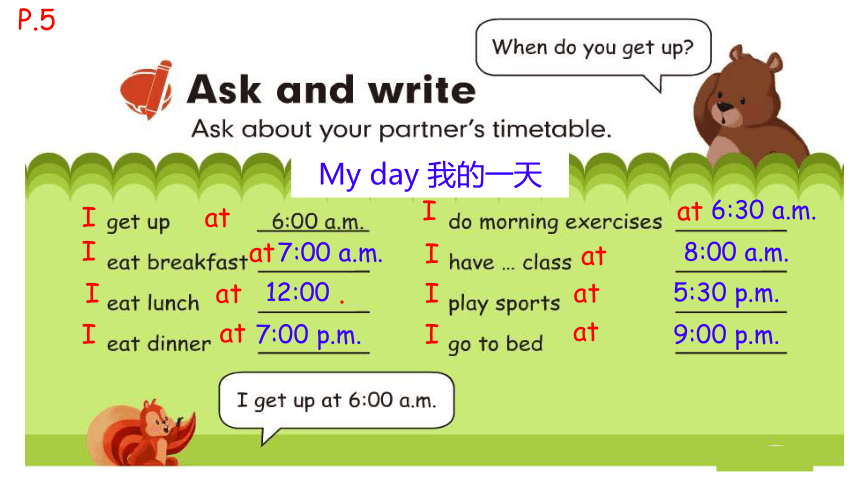 P.5

When do you get up?

Ask and write

Ask about your partner's timetable.

My day 我的一天

I get up at 6:00 a.m.
I eat breakfast at 7:00 a.m.
I eat lunch at 12:00 .
I eat dinner at 7:00 p.m.

I do morning exercises at 6:30 a.m.
I have ... class at 8:00 a.m.
I play sports at 5:30 p.m.
I go to bed at 9:00 p.m.

I get up at 6:00 a.m.